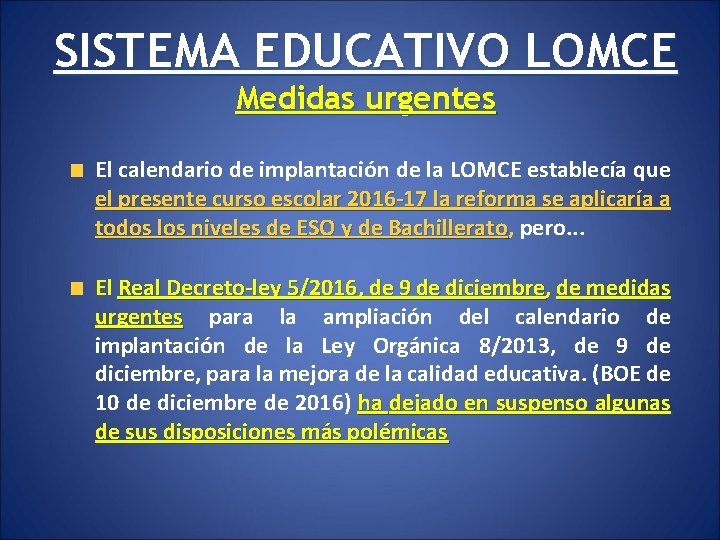 SISTEMA EDUCATIVO LOMCE

Medidas urgentes

El calendario de implantación de la LOMCE establecía que el presente curso escolar 2016-17 la reforma se aplicaría a todos los niveles de ESO y de Bachillerato, pero...

El Real Decreto-ley 5/2016, de 9 de diciembre, de medidas urgentes para la ampliación del calendario de implantación de la Ley Orgánica 8/2013, de 9 de diciembre, para la mejora de la calidad educativa. (BOE de 10 de diciembre de 2016) ha dejado en suspenso algunas de sus disposiciones más polémicas